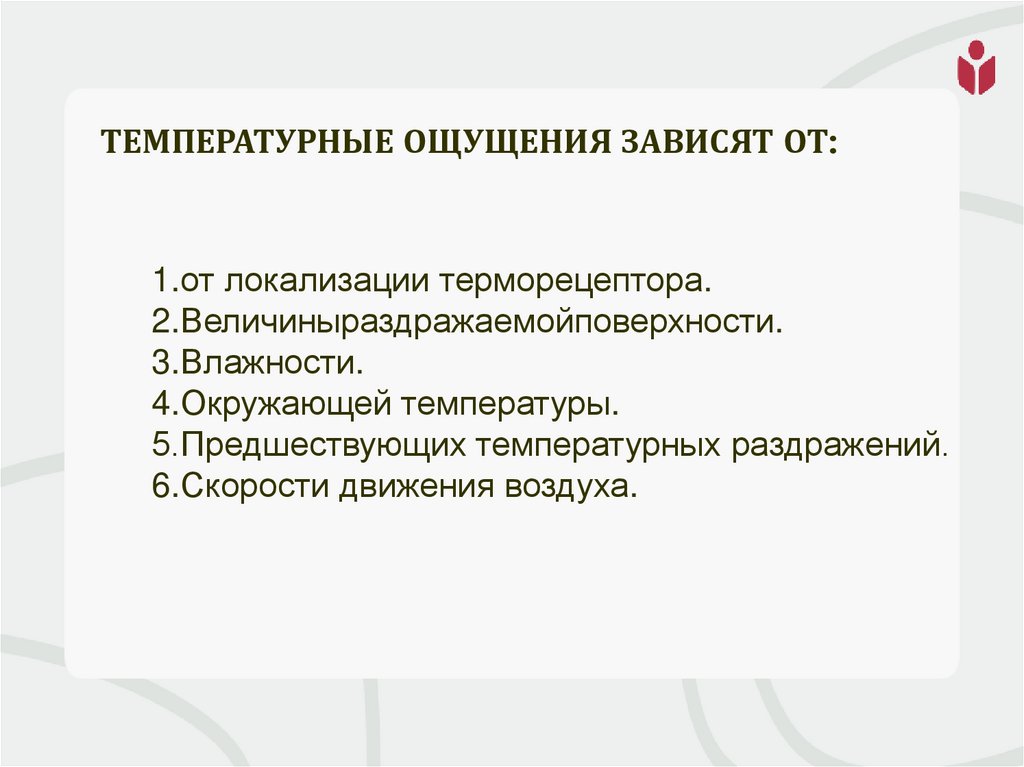 ТЕМПЕРАТУРНЫЕ ОЩУЩЕНИЯ ЗАВИСЯТ ОТ:

1.от локализации терморецептора.
2.Величиныраздражаемойповерхности.
3.Влажности.
4.Окружающей температуры.
5.Предшествующих температурных раздражений.
6.Скорости движения воздуха.